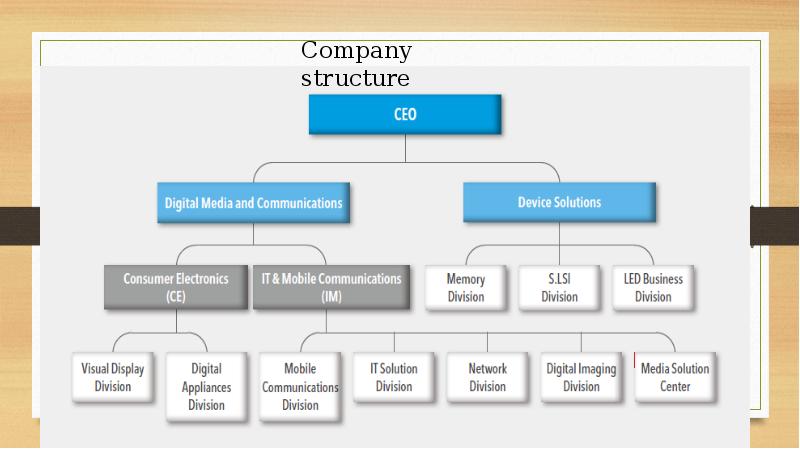 Company structure

CEO

Digital Media and Communications

Device Solutions

Consumer Electronics (CE)

IT & Mobile Communications (IM)

Memory Division

S.LSI Division

LED Business Division

Visual Display Division

Digital Appliances Division

Mobile Communications Division

IT Solution Division

Network Division

Digital Imaging Division

Media Solution Center